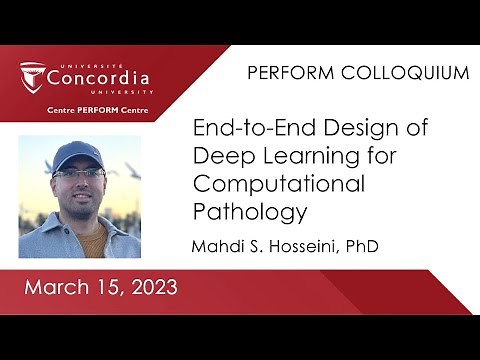 UNIVERSITÉ
Concordia
UNIVERSITY

Centre PERFORM Centre

PERFORM COLLOQUIUM

End-to-End Design of Deep Learning for Computational Pathology

Mahdi S. Hosseini, PhD

March 15, 2023